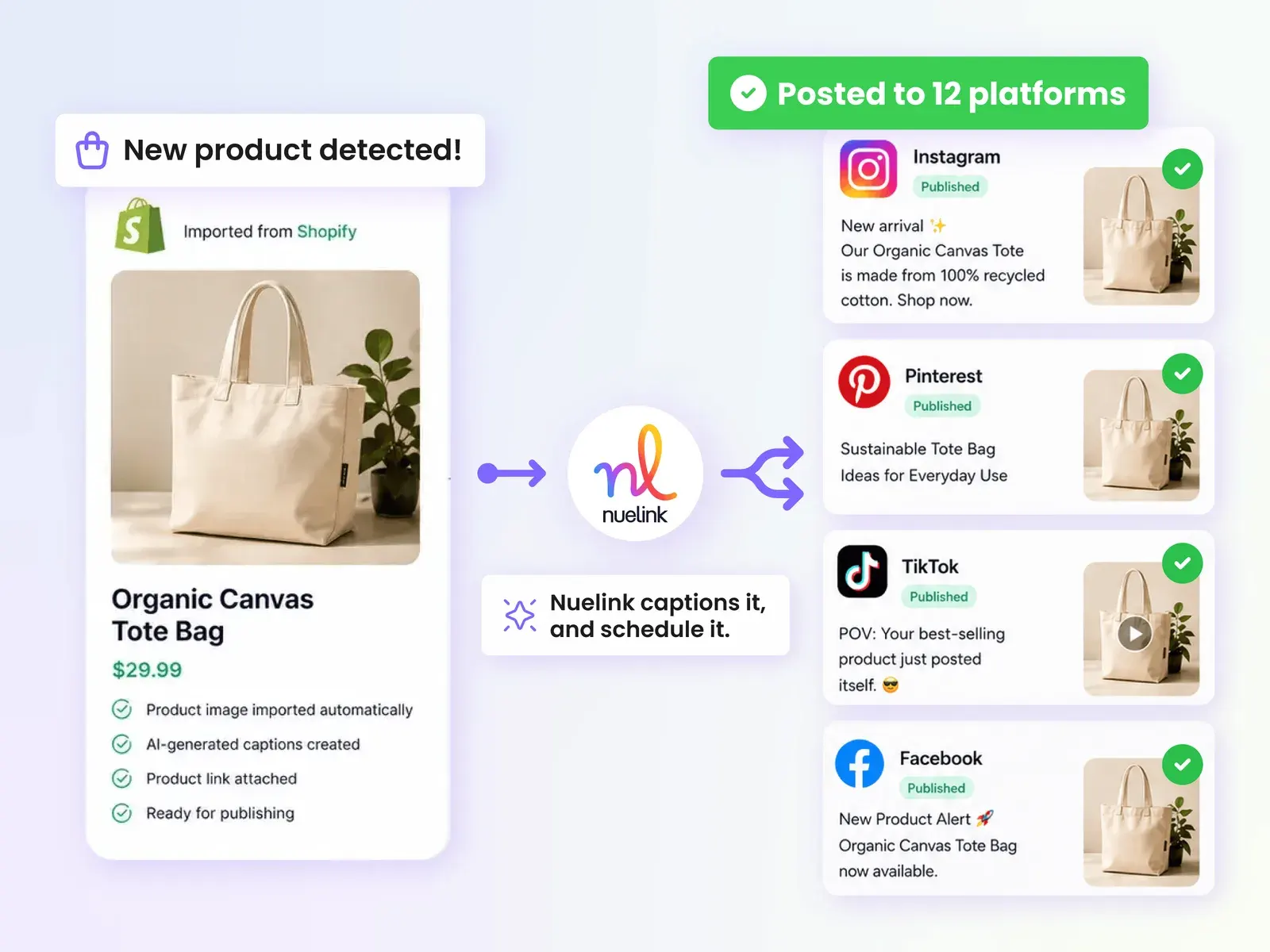 New product detected!

Imported from Shopify

Organic Canvas Tote Bag

$29.99

Product image imported automatically

AI-generated captions created

Product link attached

Ready for publishing

nl
nuelink

Nuelink captions it, and schedule it.

Posted to 12 platforms

Instagram
Published
New arrival ✨
Our Organic Canvas Tote is made from 100% recycled cotton. Shop now.

Pinterest
Published
Sustainable Tote Bag Ideas for Everyday Use

TikTok
Published
POV: Your best-selling product just posted itself. 😎

Facebook
Published
New Product Alert 🚀
Organic Canvas Tote Bag now available.